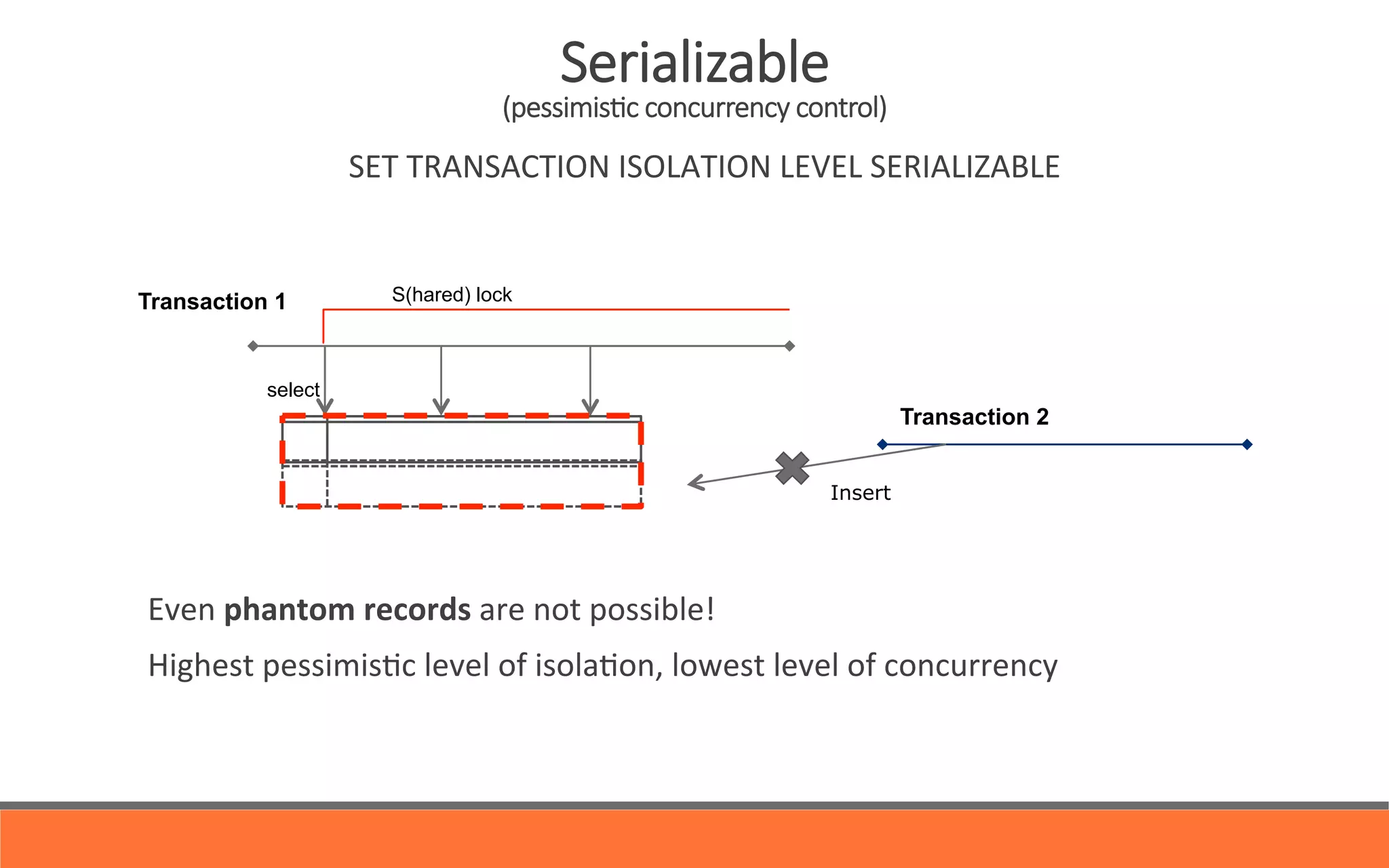 Serializable
(pessimistic concurrency control)

SET TRANSACTION ISOLATION LEVEL SERIALIZABLE

Transaction 1

S(hared) lock

select

Transaction 2

Insert

Even **phantom records** are not possible!

Highest pessimistic level of isolation, lowest level of concurrency